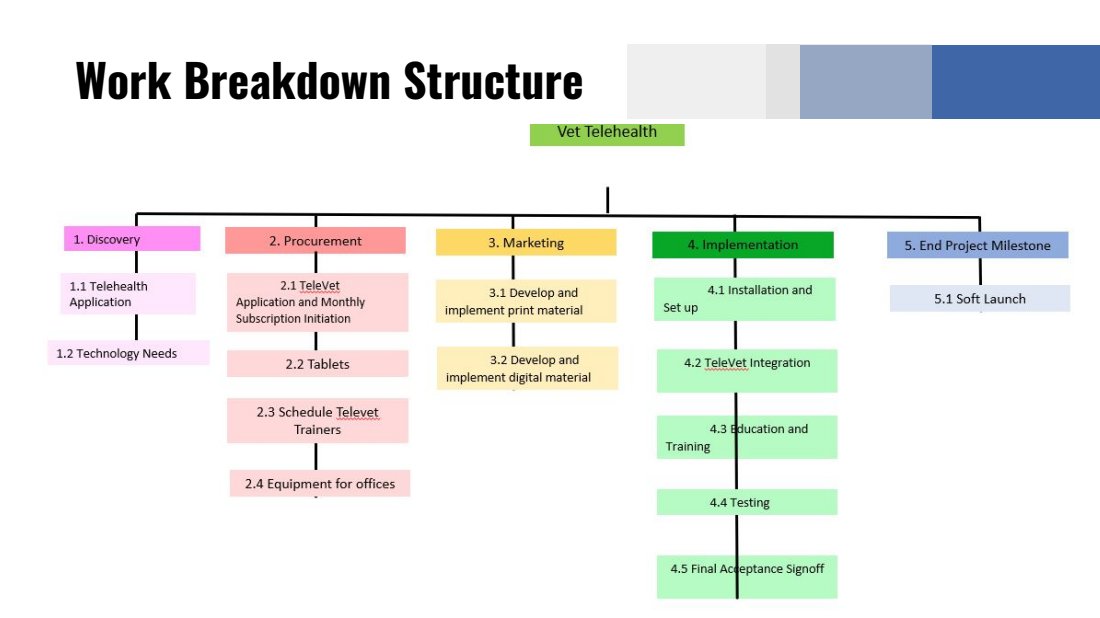 Work Breakdown Structure

Vet Telehealth

1. Discovery

1.1 Telehealth Application

1.2 Technology Needs

2. Procurement

2.1 TeleVet Application and Monthly Subscription Initiation

2.2 Tablets

2.3 Schedule Televet Trainers

2.4 Equipment for offices

3. Marketing

3.1 Develop and implement print material

3.2 Develop and implement digital material

4. Implementation

4.1 Installation and Set up

4.2 TeleVet Integration

4.3 Education and Training

4.4 Testing

4.5 Final Acceptance Signoff

5. End Project Milestone

5.1 Soft Launch